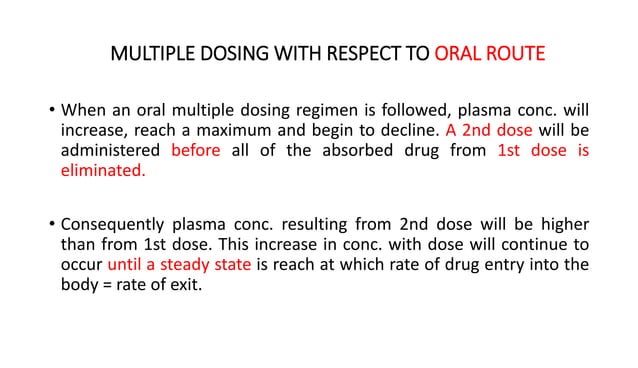 MULTIPLE DOSING WITH RESPECT TO ORAL ROUTE

• When an oral multiple dosing regimen is followed, plasma conc. will increase, reach a maximum and begin to decline. A 2nd dose will be administered before all of the absorbed drug from 1st dose is eliminated.

• Consequently plasma conc. resulting from 2nd dose will be higher than from 1st dose. This increase in conc. with dose will continue to occur until a steady state is reach at which rate of drug entry into the body = rate of exit.